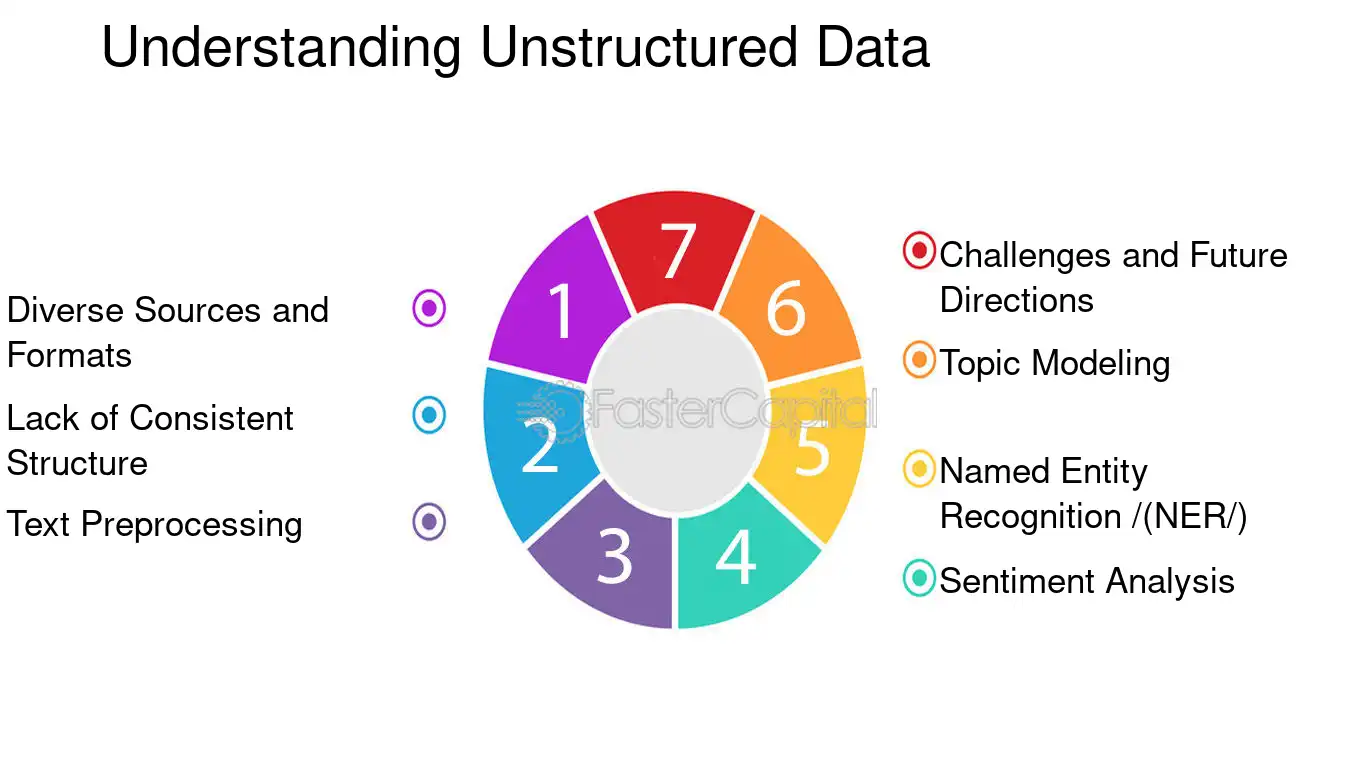 Understanding Unstructured Data

Diverse Sources and Formats

Lack of Consistent Structure

Text Preprocessing

1
2
3
4
5
6
7

FasterCapital

Challenges and Future Directions

Topic Modeling

Named Entity Recognition /(NER/)

Sentiment Analysis